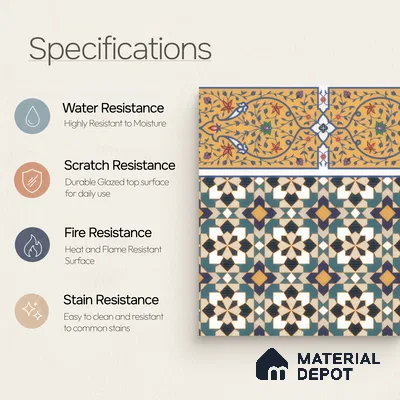 Specifications

Water Resistance
Highly Resistant to Moisture

Scratch Resistance
Durable Glazed top surface for daily use

Fire Resistance
Heat and Flame Resistant Surface

Stain Resistance
Easy to clean and resistant to common stains

MATERIAL DEPOT